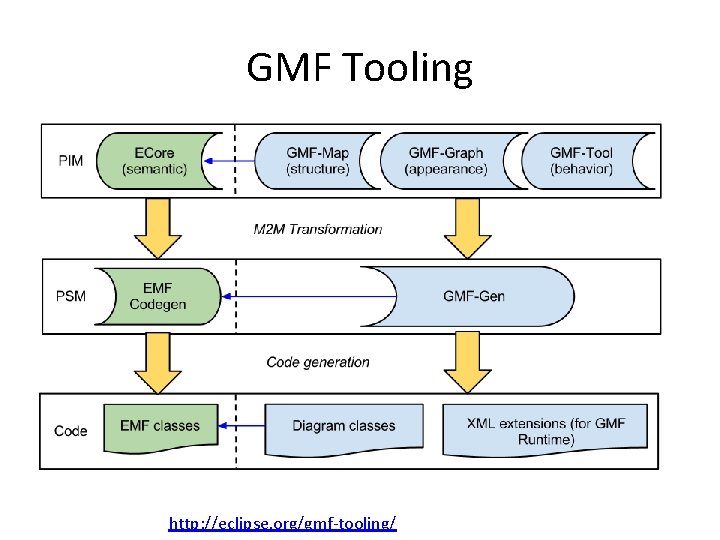 GMF Tooling

PIM
ECore (semantic)
GMF-Map (structure)
GMF-Graph (appearance)
GMF-Tool (behavior)

M2M Transformation

PSM
EMF Codegen
GMF-Gen

Code generation

Code
EMF classes
Diagram classes
XML extensions (for GMF Runtime)

http://eclipse.org/gmf-tooling/